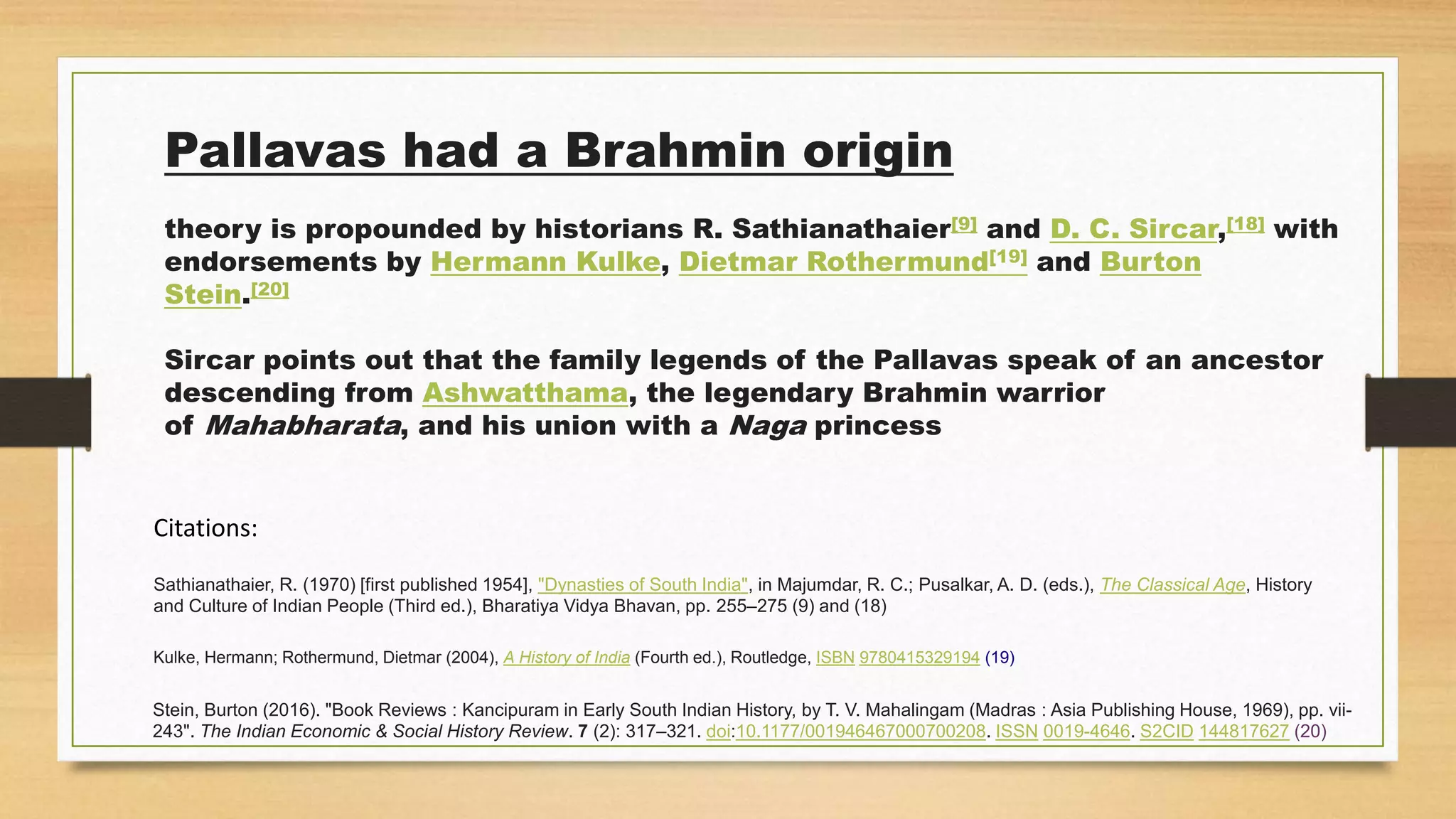 Pallavas had a Brahmin origin

theory is propounded by historians R. Sathianathaier[9] and D. C. Sircar,[18] with endorsements by Hermann Kulke, Dietmar Rothermund[19] and Burton Stein.[20]

Sircar points out that the family legends of the Pallavas speak of an ancestor descending from Ashwatthama, the legendary Brahmin warrior of Mahabharata, and his union with a Naga princess

Citations:

Sathianathaier, R. (1970) [first published 1954], "Dynasties of South India", in Majumdar, R. C.; Pusalkar, A. D. (eds.), The Classical Age, History and Culture of Indian People (Third ed.), Bharatiya Vidya Bhavan, pp. 255–275 (9) and (18)

Kulke, Hermann; Rothermund, Dietmar (2004), A History of India (Fourth ed.), Routledge, ISBN 9780415329194 (19)

Stein, Burton (2016). "Book Reviews : Kancipuram in Early South Indian History, by T. V. Mahalingam (Madras : Asia Publishing House, 1969), pp. vii-243". The Indian Economic & Social History Review. 7 (2): 317–321. doi:10.1177/001946467000700208. ISSN 0019-4646. S2CID 144817627 (20)